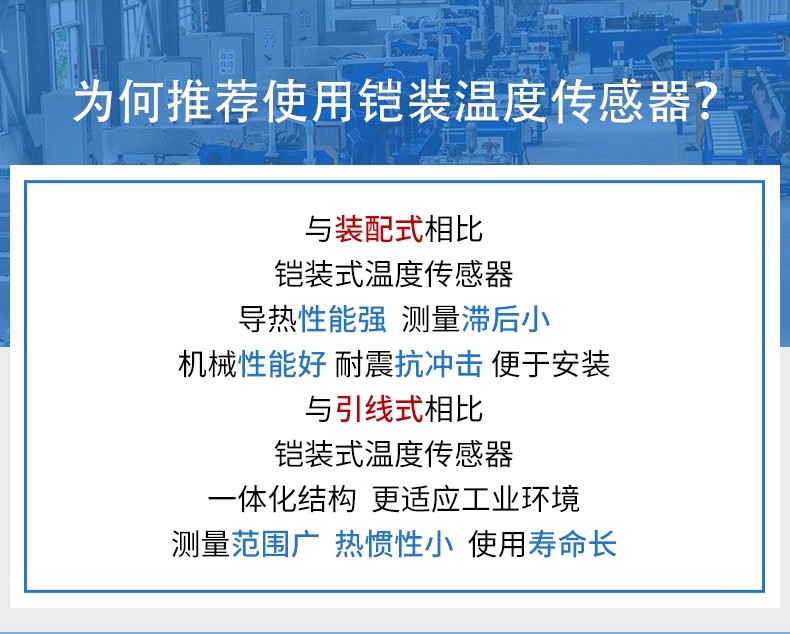 为何推荐使用铠装温度传感器?

与装配式相比
铠装式温度传感器
导热性能强 测量滞后小
机械性能好 耐震抗冲击 便于安装
与引线式相比
铠装式温度传感器
一体化结构 更适应工业环境
测量范围广 热惯性小 使用寿命长